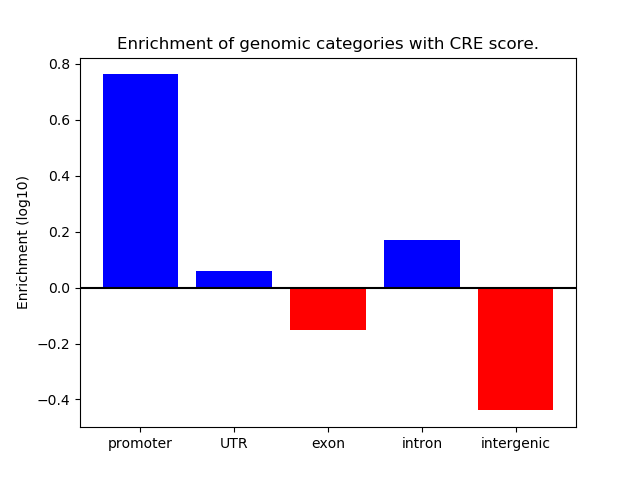 Enrichment of genomic categories with CRE score.

Enrichment (log10)

0.8
0.6
0.4
0.2
0.0
−0.2
−0.4

promoter
UTR
exon
intron
intergenic